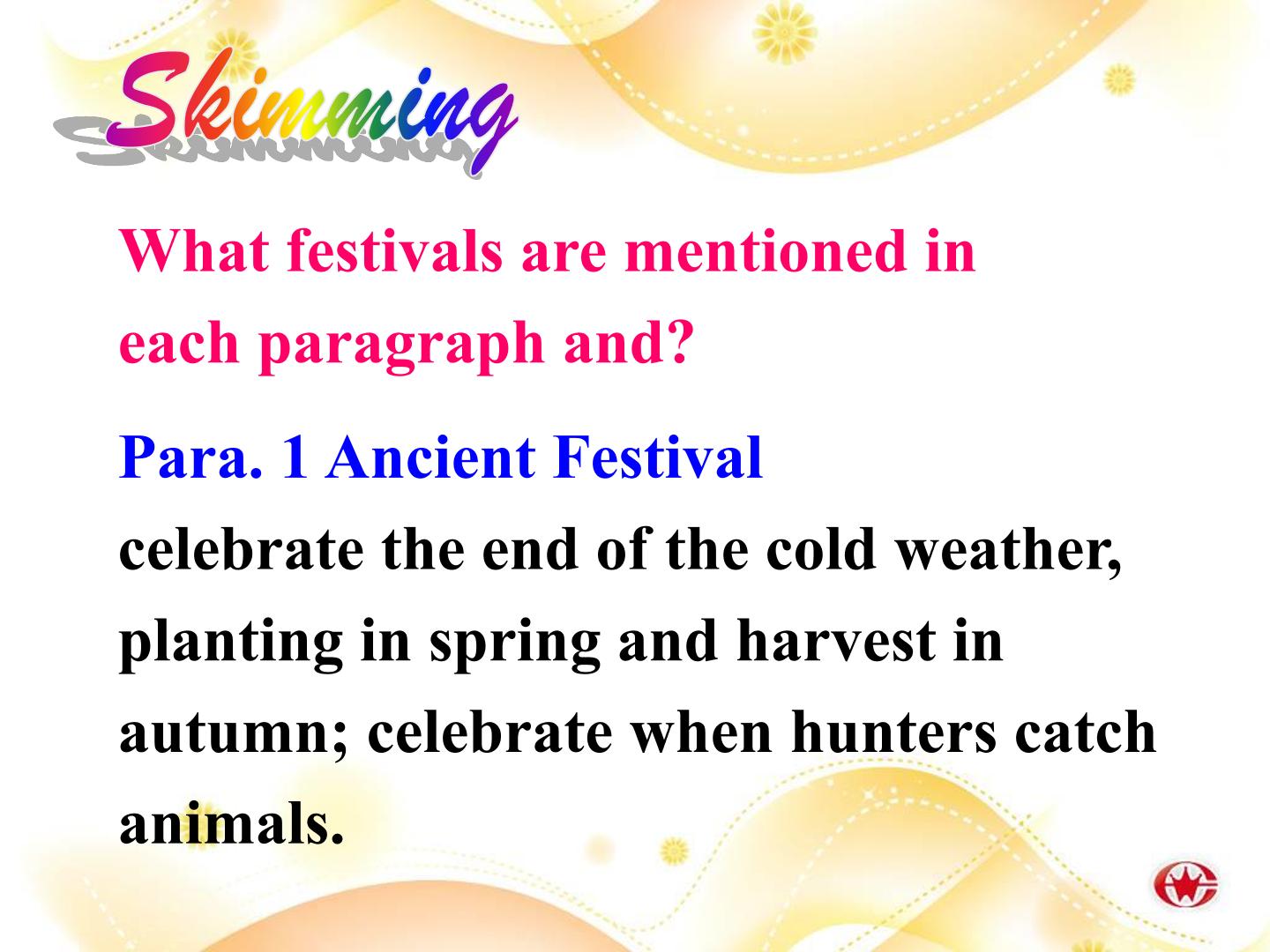 Skimming

What festivals are mentioned in each paragraph and?

Para. 1 Ancient Festival

celebrate the end of the cold weather, planting in spring and harvest in autumn; celebrate when hunters catch animals.